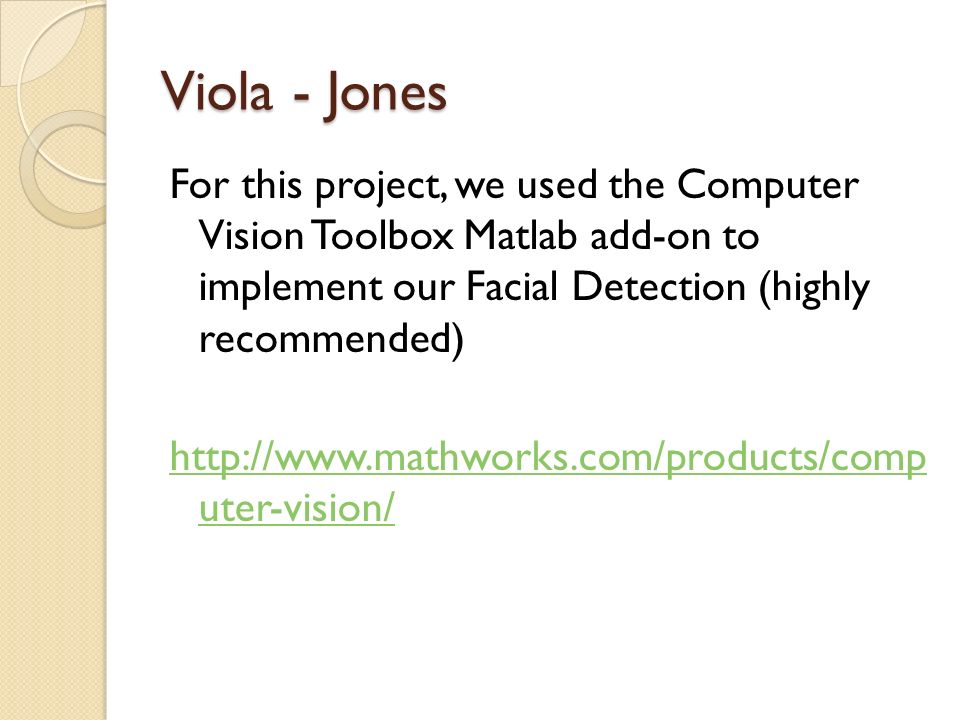 Viola - Jones

For this project, we used the Computer Vision Toolbox Matlab add-on to implement our Facial Detection (highly recommended)

http://www.mathworks.com/products/computer-vision/